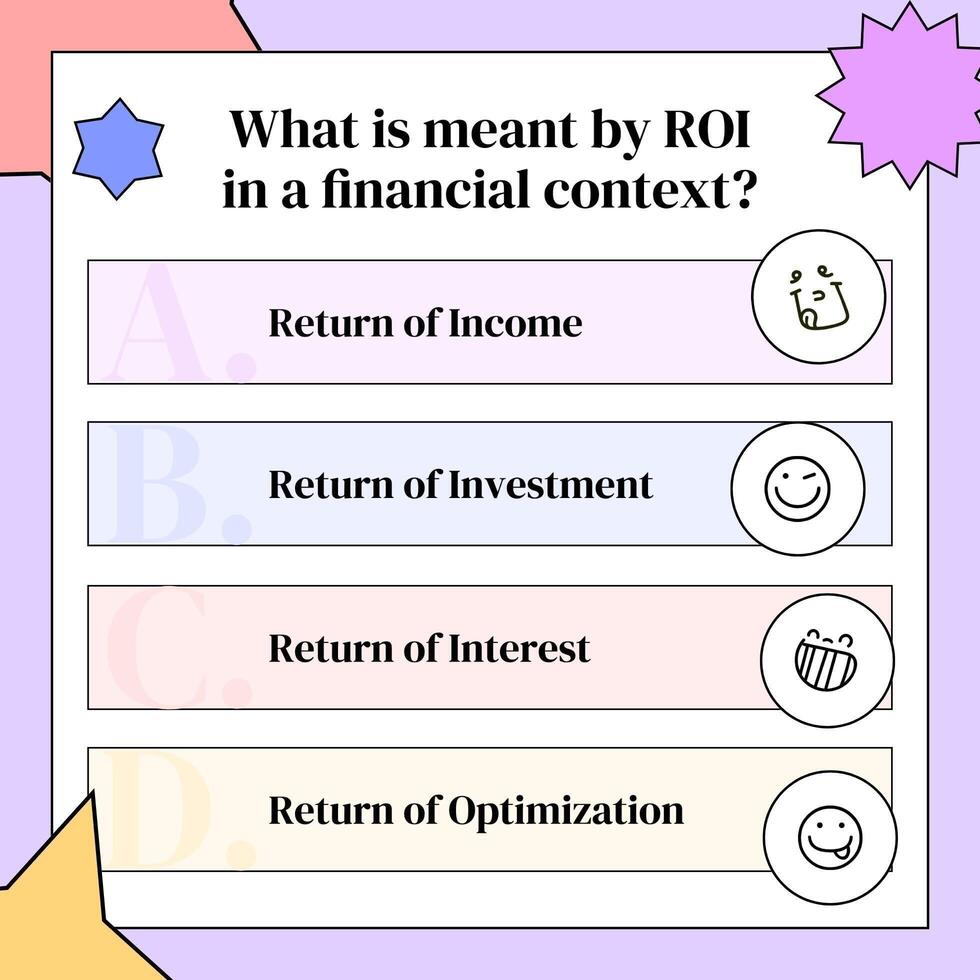 What is meant by ROI in a financial context?

A. Return of Income

B. Return of Investment

C. Return of Interest

D. Return of Optimization